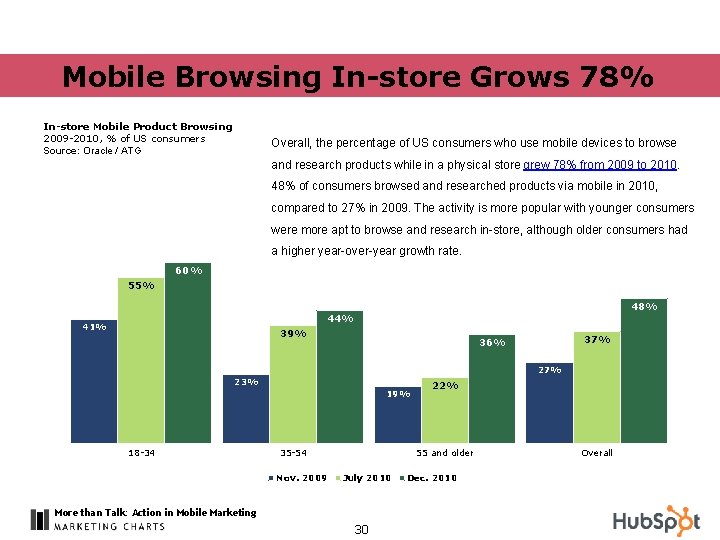 Mobile Browsing In-store Grows 78%

In-store Mobile Product Browsing
2009-2010, % of US consumers
Source: Oracle / ATG

Overall, the percentage of US consumers who use mobile devices to browse and research products while in a physical store grew 78% from 2009 to 2010. 48% of consumers browsed and researched products via mobile in 2010, compared to 27% in 2009. The activity is more popular with younger consumers were more apt to browse and research in-store, although older consumers had a higher year-over-year growth rate.

41%
55%
60%
23%
39%
44%
19%
22%
36%
27%
37%
48%

18-34
35-54
55 and older
Overall

Nov. 2009 July 2010 Dec. 2010

More than Talk: Action in Mobile Marketing
MARKETING CHARTS

30

HubSpot